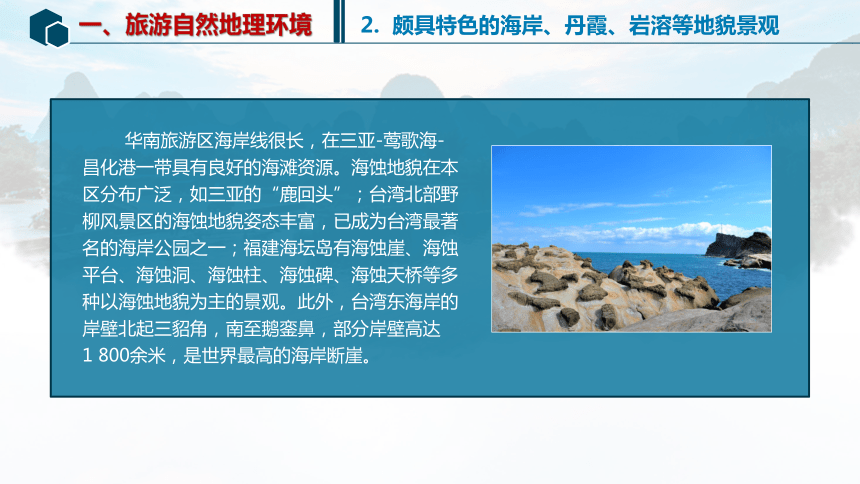 一、旅游自然地理环境

2. 颇具特色的海岸、丹霞、岩溶等地貌景观

华南旅游区海岸线很长，在三亚-莺歌海-昌化港一带具有良好的海滩资源。海蚀地貌在本区分布广泛，如三亚的“鹿回头”；台湾北部野柳风景区的海蚀地貌姿态丰富，已成为台湾最著名的海岸公园之一；福建海坛岛有海蚀崖、海蚀平台、海蚀洞、海蚀柱、海蚀碑、海蚀天桥等多种以海蚀地貌为主的景观。此外，台湾东海岸的岸壁北起三貂角，南至鹅銮鼻，部分岸壁高达1 800余米，是世界最高的海岸断崖。